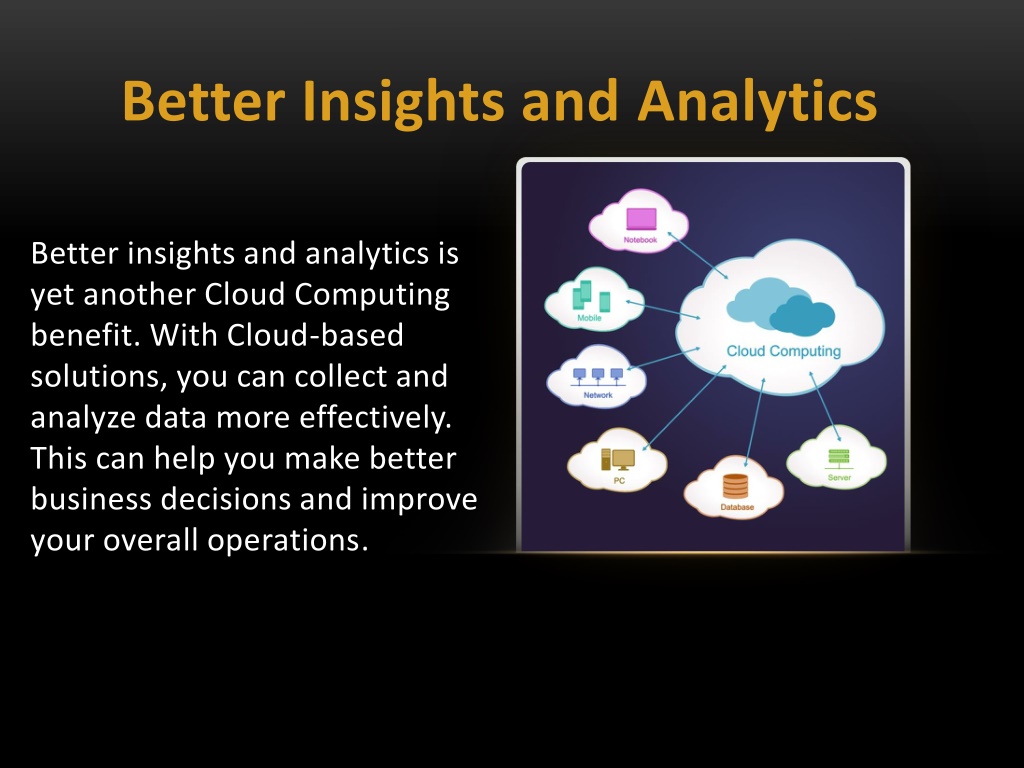 Better Insights and Analytics

Better insights and analytics is yet another Cloud Computing benefit. With Cloud-based solutions, you can collect and analyze data more effectively. This can help you make better business decisions and improve your overall operations.

Notebook
Mobile
Network
PC
Database
Server
Cloud Computing